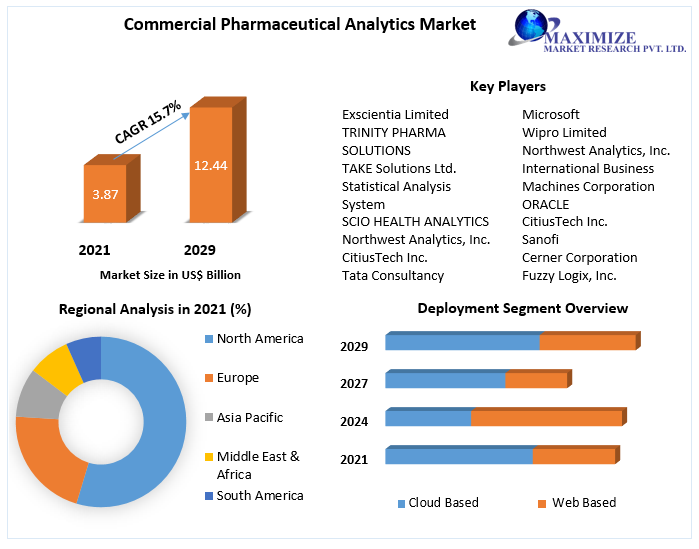 Commercial Pharmaceutical Analytics Market

MAXIMIZE
MARKET RESEARCH PVT. LTD.

CAGR 15.7%

3.87

12.44

2021

2029

Market Size in US$ Billion

Key Players

Exscientia Limited
TRINITY PHARMA SOLUTIONS
TAKE Solutions Ltd.
Statistical Analysis System
SCIO HEALTH ANALYTICS
Northwest Analytics, Inc.
CitiusTech Inc.
Tata Consultancy

Microsoft
Wipro Limited
Northwest Analytics, Inc.
International Business Machines Corporation
ORACLE
CitiusTech Inc.
Sanofi
Cerner Corporation
Fuzzy Logix, Inc.

Regional Analysis in 2021 (%)

North America
Europe
Asia Pacific
Middle East & Africa
South America

Deployment Segment Overview

2029
2027
2024
2021

Cloud Based
Web Based